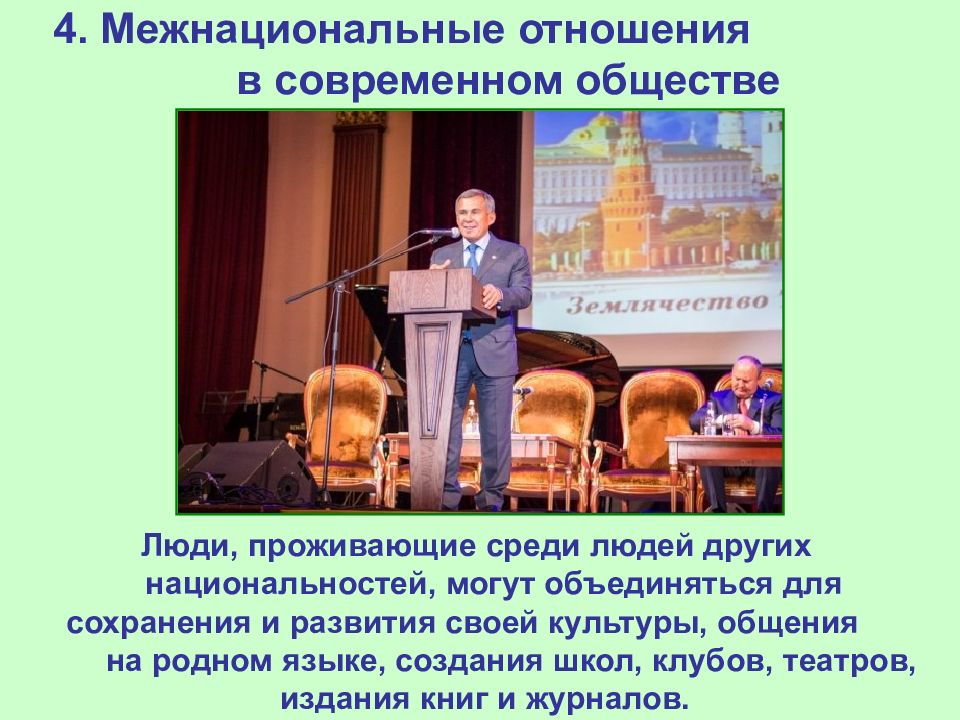 4. Межнациональные отношения в современном обществе

Землячество

Люди, проживающие среди людей других национальностей, могут объединяться для сохранения и развития своей культуры, общения на родном языке, создания школ, клубов, театров, издания книг и журналов.